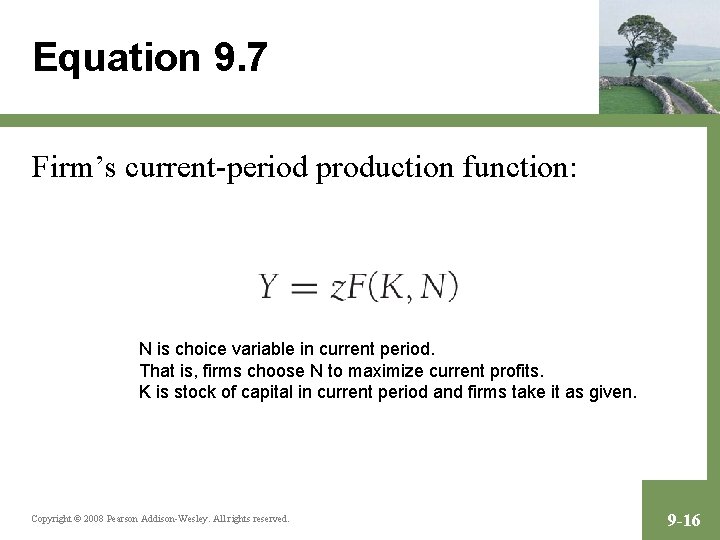 Equation 9.7

Firm's current-period production function:

$Y = zF(K, N)$

N is choice variable in current period.
That is, firms choose N to maximize current profits.
K is stock of capital in current period and firms take it as given.

Copyright © 2008 Pearson Addison-Wesley. All rights reserved.

9-16